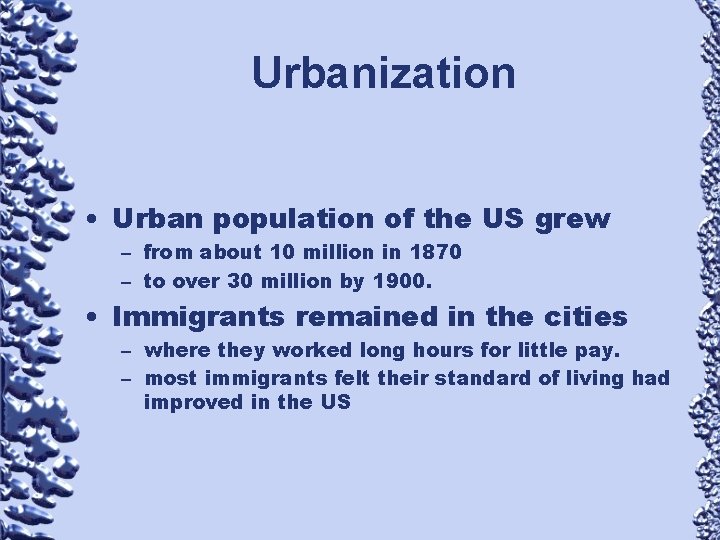 Urbanization

• Urban population of the US grew
– from about 10 million in 1870
– to over 30 million by 1900.

• Immigrants remained in the cities
– where they worked long hours for little pay.
– most immigrants felt their standard of living had improved in the US